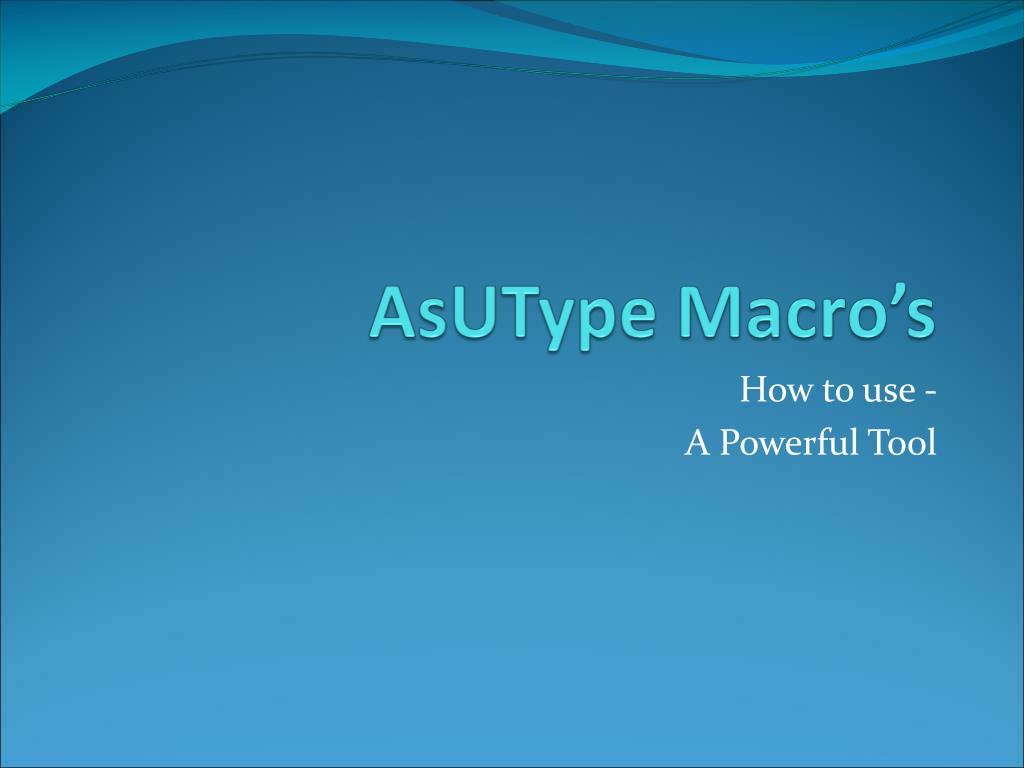 AsUType Macro’s

How to use -
A Powerful Tool